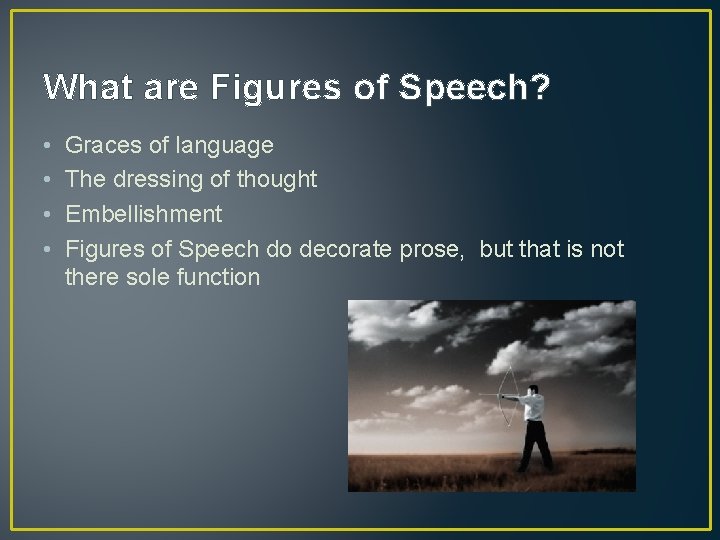 What are Figures of Speech?

• Graces of language
• The dressing of thought
• Embellishment
• Figures of Speech do decorate prose, but that is not there sole function